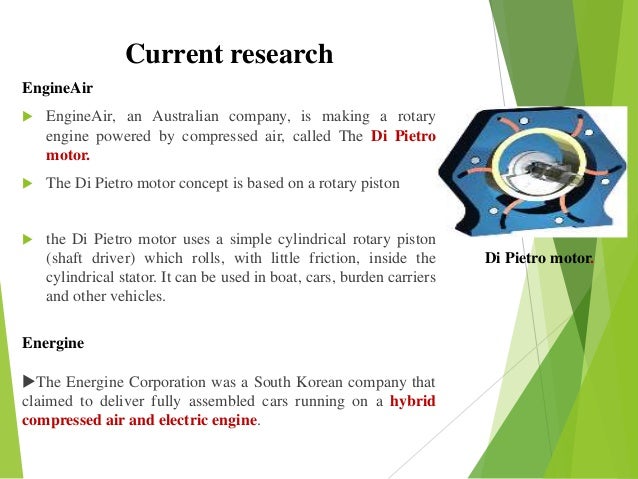 Current research

EngineAir

EngineAir, an Australian company, is making a rotary engine powered by compressed air, called The Di Pietro motor.

The Di Pietro motor concept is based on a rotary piston

the Di Pietro motor uses a simple cylindrical rotary piston (shaft driver) which rolls, with little friction, inside the cylindrical stator. It can be used in boat, cars, burden carriers and other vehicles.

Di Pietro motor.

Energine

▶The Energine Corporation was a South Korean company that claimed to deliver fully assembled cars running on a hybrid compressed air and electric engine.